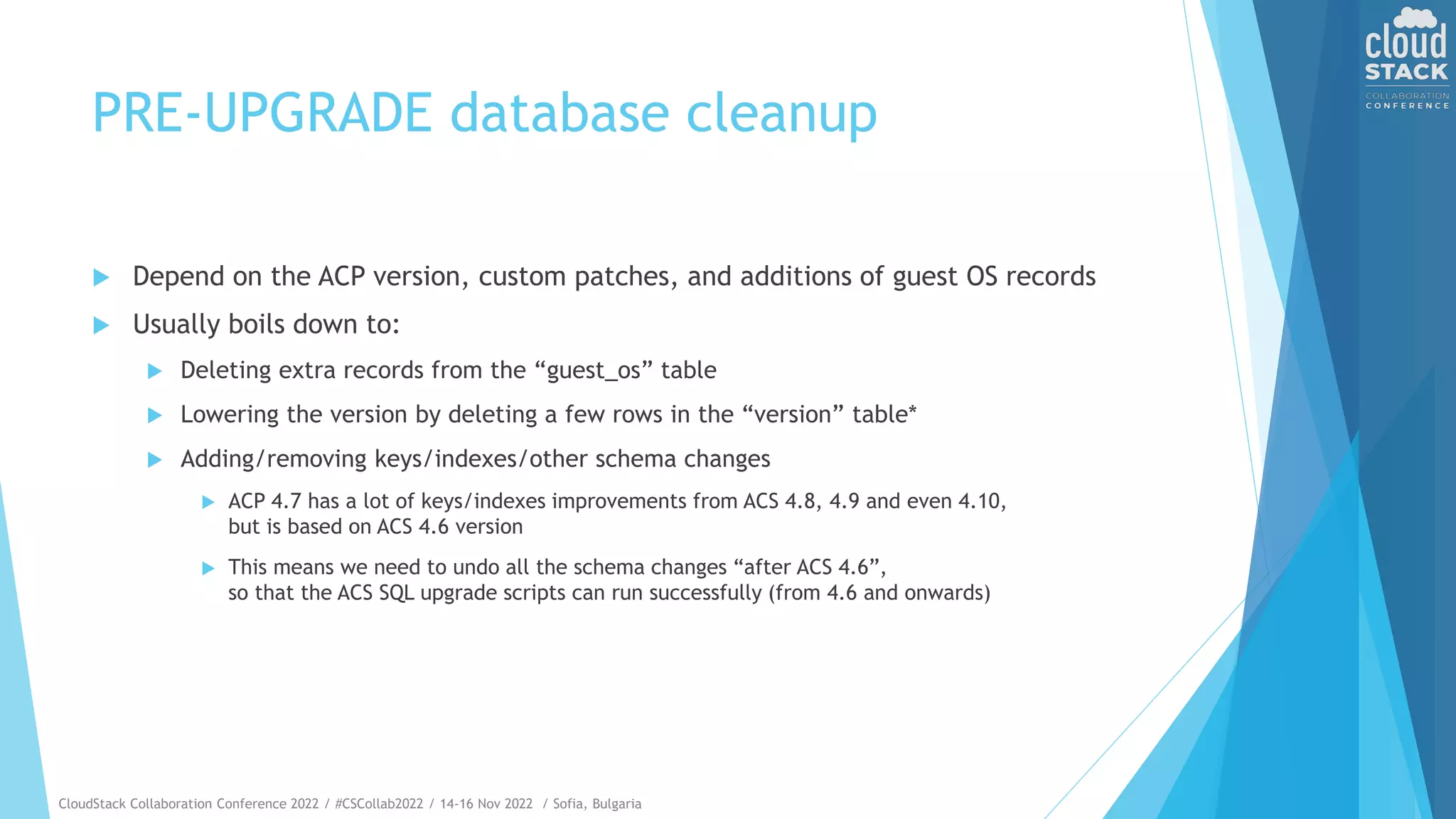 cloud
STACK
COLLABORATION
CONFERENCE

PRE-UPGRADE database cleanup

Depend on the ACP version, custom patches, and additions of guest OS records

Usually boils down to:

Deleting extra records from the “guest_os” table

Lowering the version by deleting a few rows in the “version” table*

Adding/removing keys/indexes/other schema changes

ACP 4.7 has a lot of keys/indexes improvements from ACS 4.8, 4.9 and even 4.10, but is based on ACS 4.6 version

This means we need to undo all the schema changes “after ACS 4.6”, so that the ACS SQL upgrade scripts can run successfully (from 4.6 and onwards)

CloudStack Collaboration Conference 2022 / #CSCollab2022 / 14-16 Nov 2022 / Sofia, Bulgaria